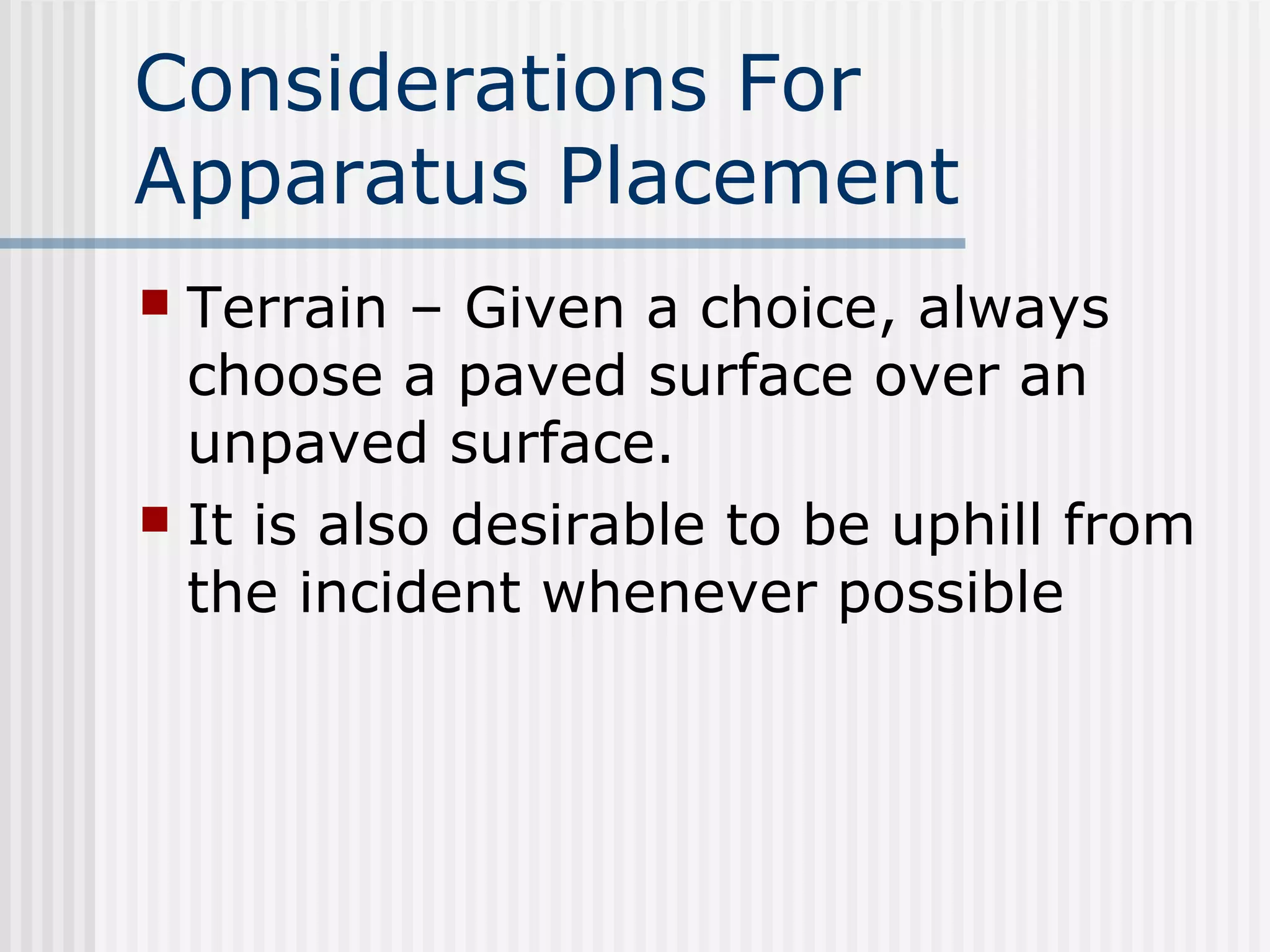 Considerations For Apparatus Placement

- Terrain – Given a choice, always choose a paved surface over an unpaved surface.
- It is also desirable to be uphill from the incident whenever possible